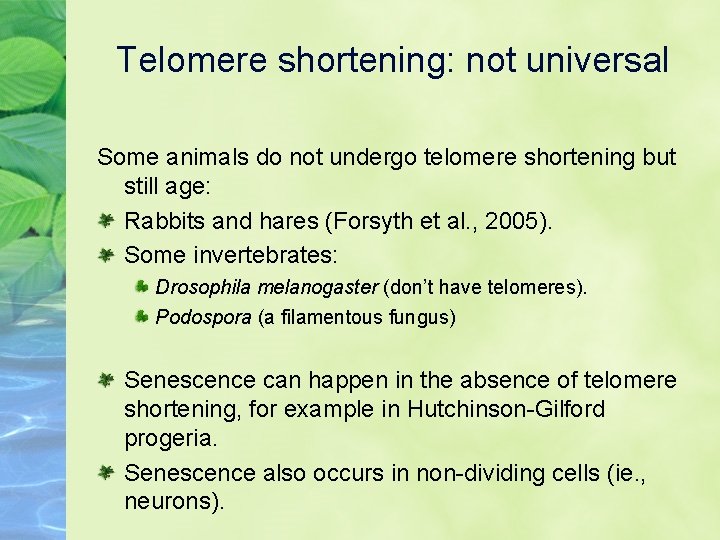 Telomere shortening: not universal

Some animals do not undergo telomere shortening but still age:

Rabbits and hares (Forsyth et al., 2005).

Some invertebrates:

Drosophila melanogaster (don't have telomeres).

Podospora (a filamentous fungus)

Senescence can happen in the absence of telomere shortening, for example in Hutchinson-Gilford progeria.

Senescence also occurs in non-dividing cells (ie., neurons).